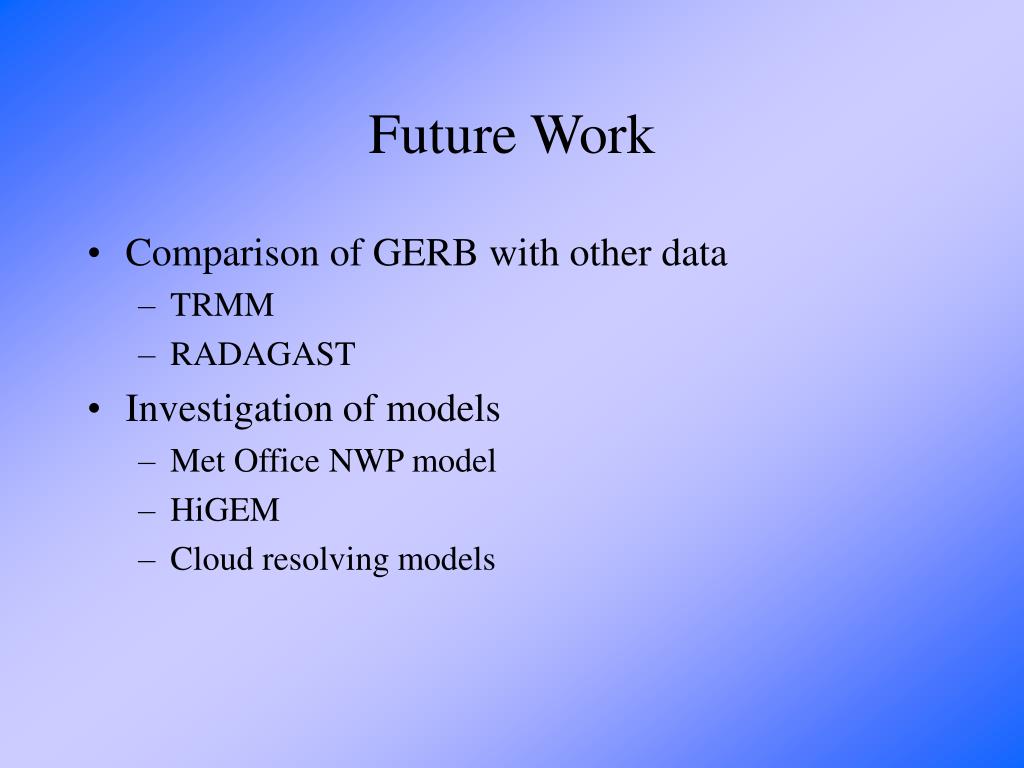 Future Work

• Comparison of GERB with other data
  – TRMM
  – RADAGAST
• Investigation of models
  – Met Office NWP model
  – HiGEM
  – Cloud resolving models